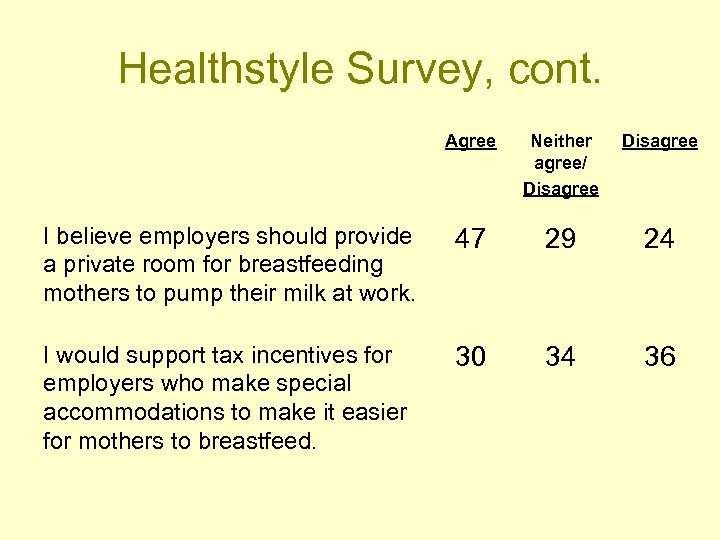 Healthstyle Survey, cont.

| | Agree | Neither agree/ Disagree | Disagree |
|---|---|---|---|
| I believe employers should provide a private room for breastfeeding mothers to pump their milk at work. | 47 | 29 | 24 |
| I would support tax incentives for employers who make special accommodations to make it easier for mothers to breastfeed. | 30 | 34 | 36 |